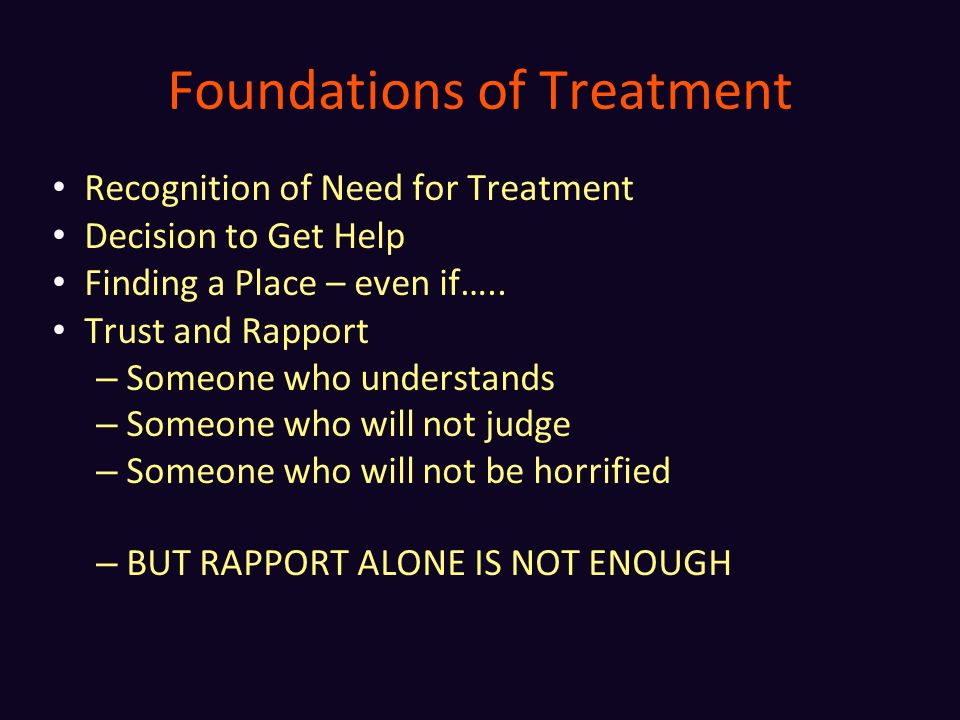 Foundations of Treatment

• Recognition of Need for Treatment
• Decision to Get Help
• Finding a Place – even if…..
• Trust and Rapport
– Someone who understands
– Someone who will not judge
– Someone who will not be horrified

– BUT RAPPORT ALONE IS NOT ENOUGH